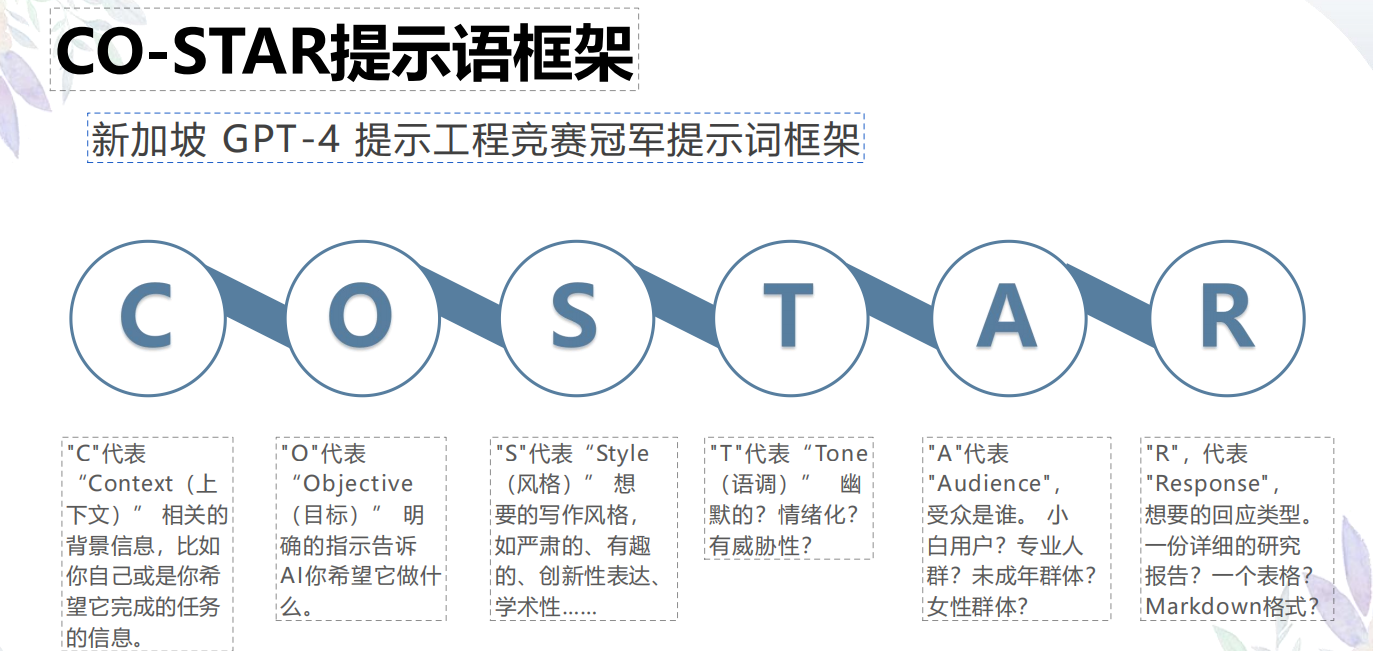 CO-STAR提示语框架

新加坡 GPT-4 提示工程竞赛冠军提示词框架

C O S T A R

"C"代表“Context（上下文）” 相关的背景信息，比如你自己或是你希望它完成的任务的信息。

"O"代表“Objective（目标）” 明确的指示告诉AI你希望它做什么。

"S"代表“Style（风格）” 想要的写作风格，如严肃的、有趣的、创新性表达、学术性……

"T"代表“Tone（语调）” 幽默的？情绪化？有威胁性？

"A"代表"Audience"，受众是谁。 小白用户？专业人群？未成年群体？女性群体？

"R"，代表"Response"，想要的回应类型。一份详细的研究报告？一个表格？Markdown格式？